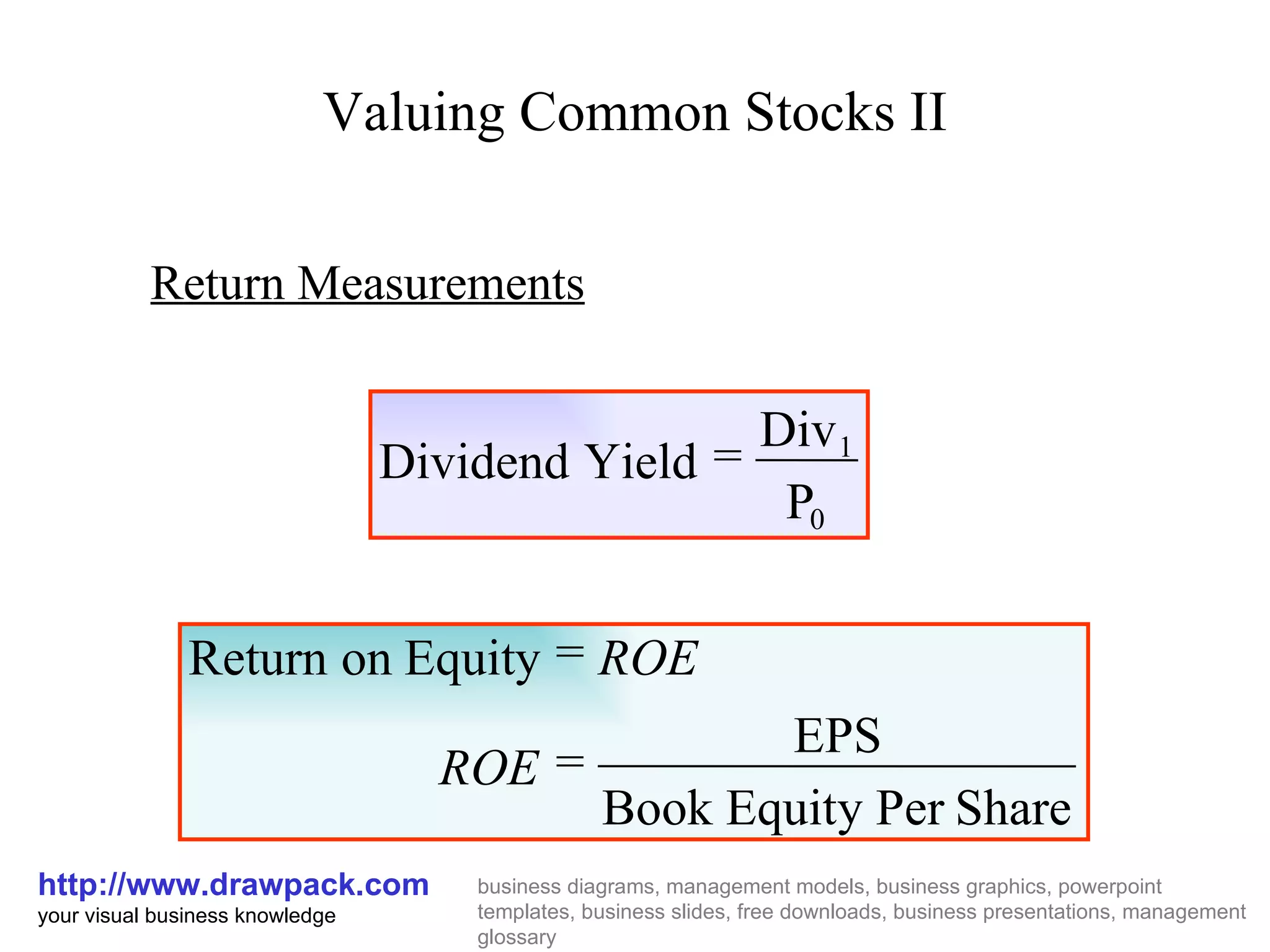 Valuing Common Stocks II

Return Measurements

$\text{Dividend Yield} = \frac{\text{Div}_1}{\text{P}_0}$

$\text{Return on Equity} = ROE$

$ROE = \frac{\text{EPS}}{\text{Book Equity Per Share}}$

http://www.drawpack.com
your visual business knowledge

business diagrams, management models, business graphics, powerpoint templates, business slides, free downloads, business presentations, management glossary